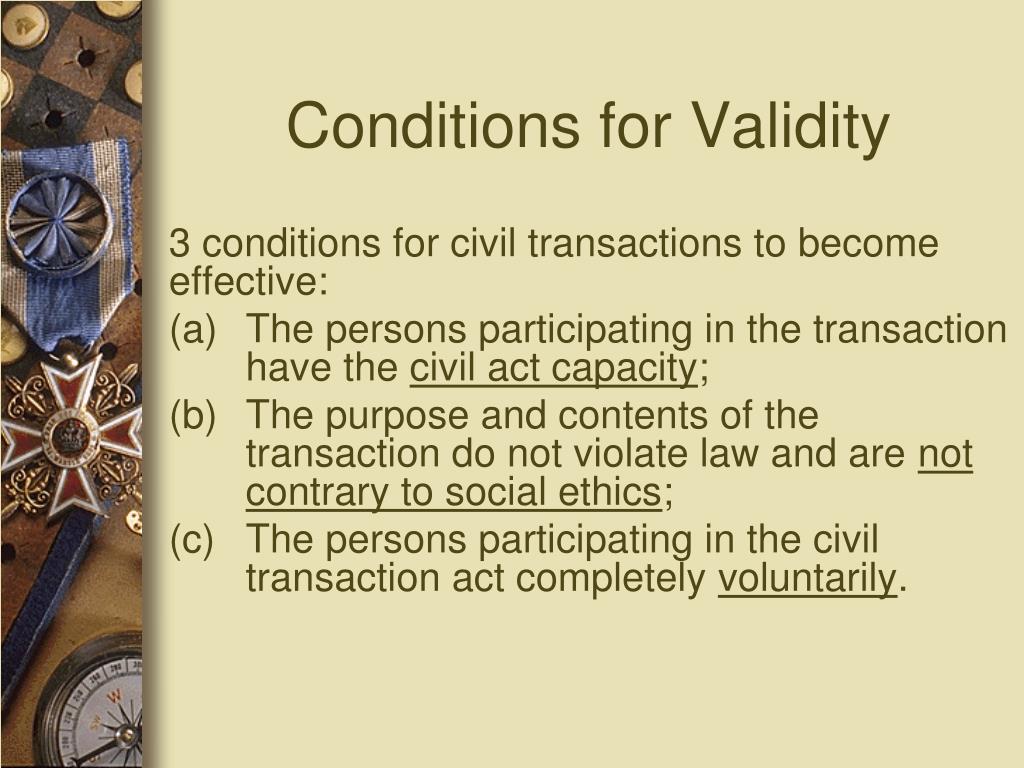 Conditions for Validity

3 conditions for civil transactions to become effective:

(a) The persons participating in the transaction have the civil act capacity;

(b) The purpose and contents of the transaction do not violate law and are not contrary to social ethics;

(c) The persons participating in the civil transaction act completely voluntarily.